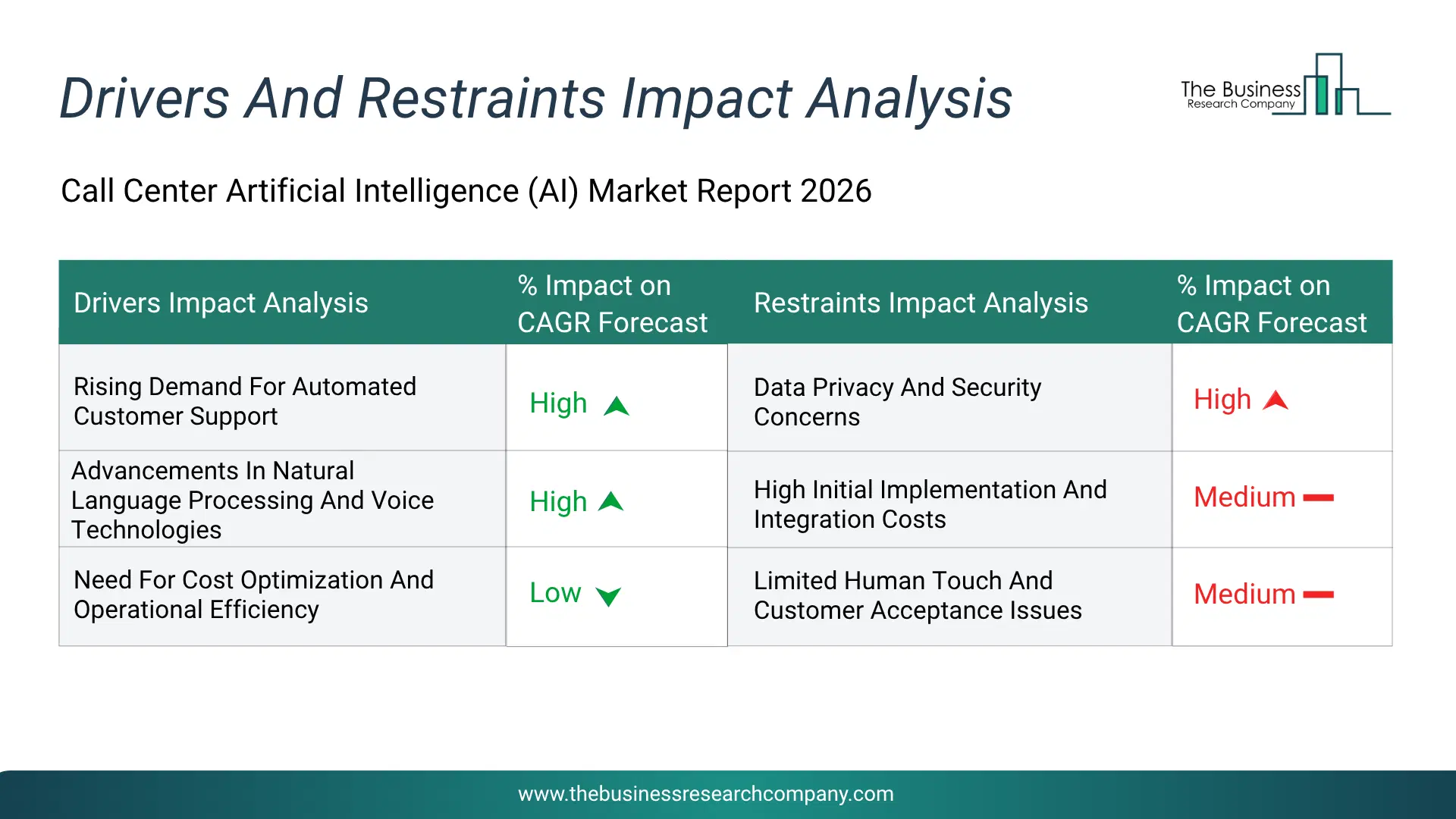 Drivers And Restraints Impact Analysis

The Business Research Company

Call Center Artificial Intelligence (AI) Market Report 2026

| Drivers Impact Analysis | % Impact on CAGR Forecast | Restraints Impact Analysis | % Impact on CAGR Forecast |
|---|---|---|---|
| Rising Demand For Automated Customer Support | High | Data Privacy And Security Concerns | High |
| Advancements In Natural Language Processing And Voice Technologies | High | High Initial Implementation And Integration Costs | Medium |
| Need For Cost Optimization And Operational Efficiency | Low | Limited Human Touch And Customer Acceptance Issues | Medium |

www.thebusinessresearchcompany.com